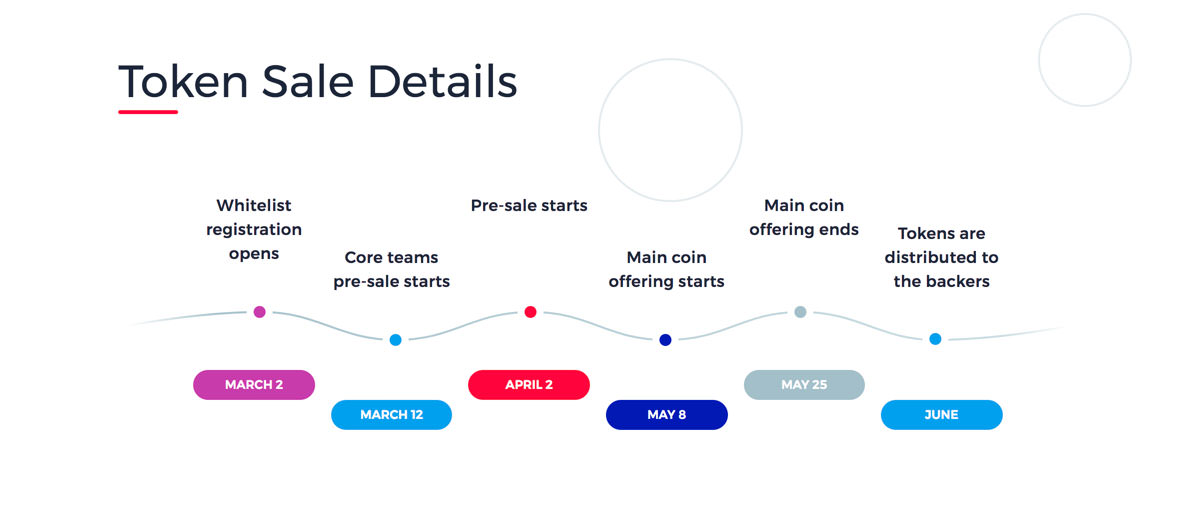 Token Sale Details

Whitelist registration opens

MARCH 2

Core teams pre-sale starts

MARCH 12

Pre-sale starts

APRIL 2

Main coin offering starts

MAY 8

Main coin offering ends

MAY 25

Tokens are distributed to the backers

JUNE